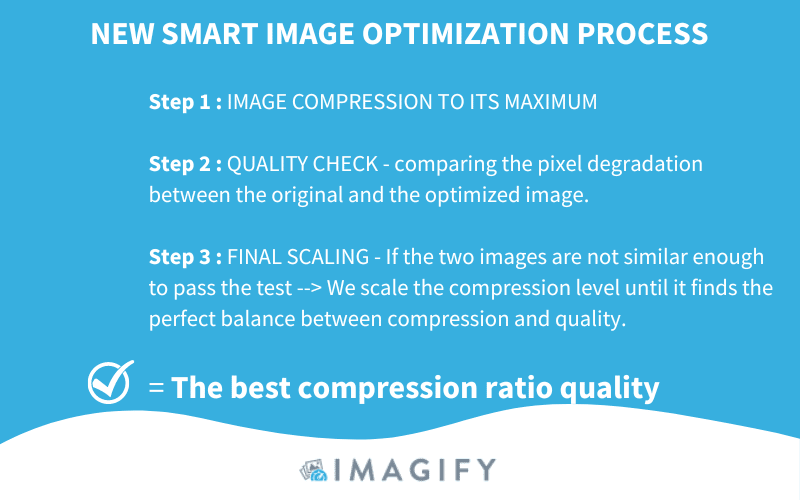 NEW SMART IMAGE OPTIMIZATION PROCESS

Step 1 : IMAGE COMPRESSION TO ITS MAXIMUM

Step 2 : QUALITY CHECK - comparing the pixel degradation between the original and the optimized image.

Step 3 : FINAL SCALING - If the two images are not similar enough to pass the test --> We scale the compression level until it finds the perfect balance between compression and quality.

= The best compression ratio quality

IMAGIFY